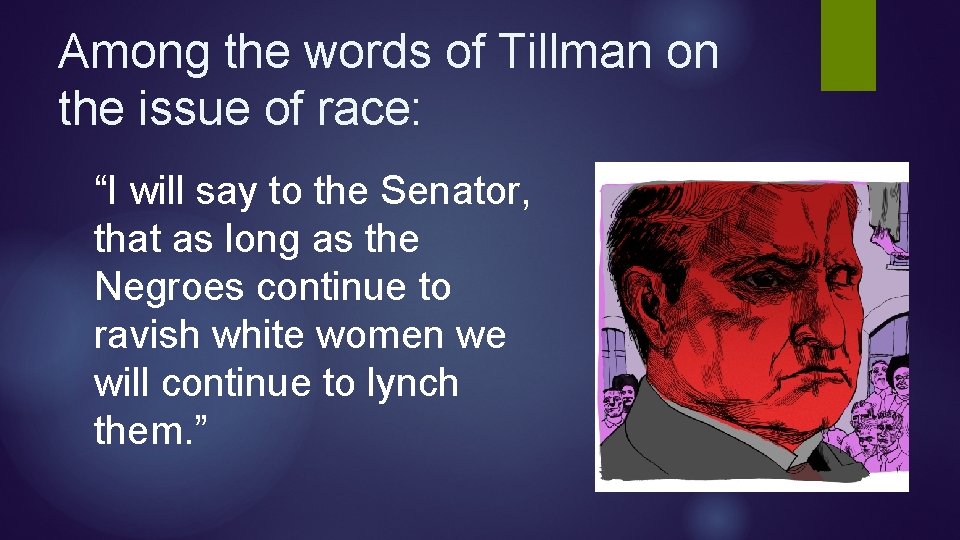 Among the words of Tillman on the issue of race:

"I will say to the Senator, that as long as the Negroes continue to ravish white women we will continue to lynch them."